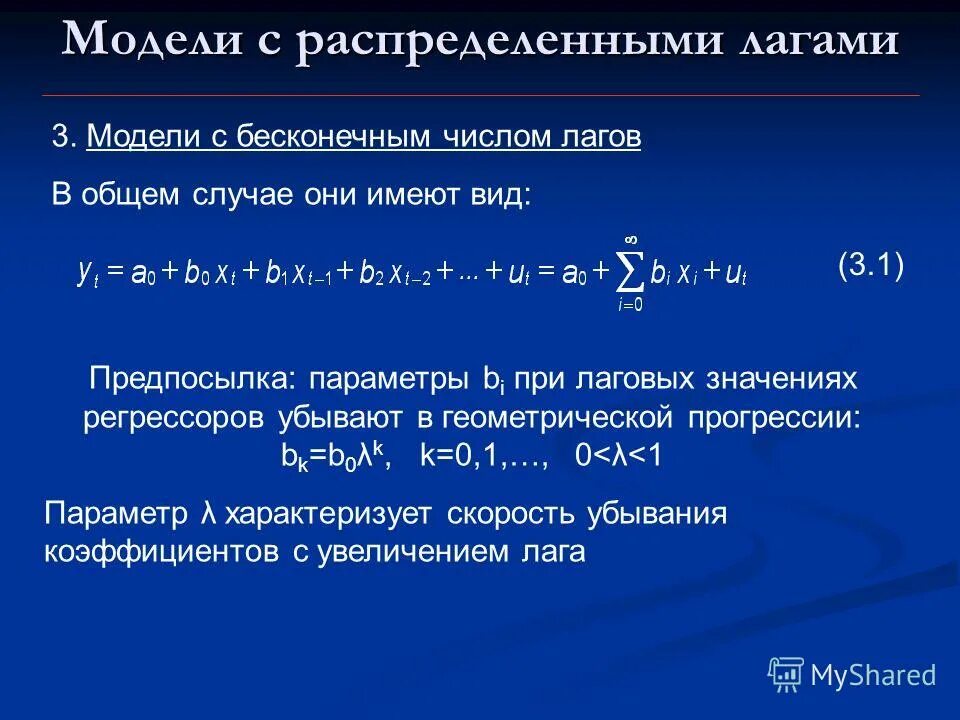 Модели с распределенными лагами

3. Модели с бесконечным числом лагов

В общем случае они имеют вид:

$y_t = a_0 + b_0 x_t + b_1 x_{t-1} + b_2 x_{t-2} + ... + u_t = a_0 + \sum_{i=0}^{\infty} b_i x_i + u_t$ (3.1)

Предпосылка: параметры $b_i$ при лаговых значениях регрессоров убывают в геометрической прогрессии: $b_k=b_0\lambda^k$, k=0,1,…, 0<λ<1

Параметр λ характеризует скорость убывания коэффициентов с увеличением лага

MyShared